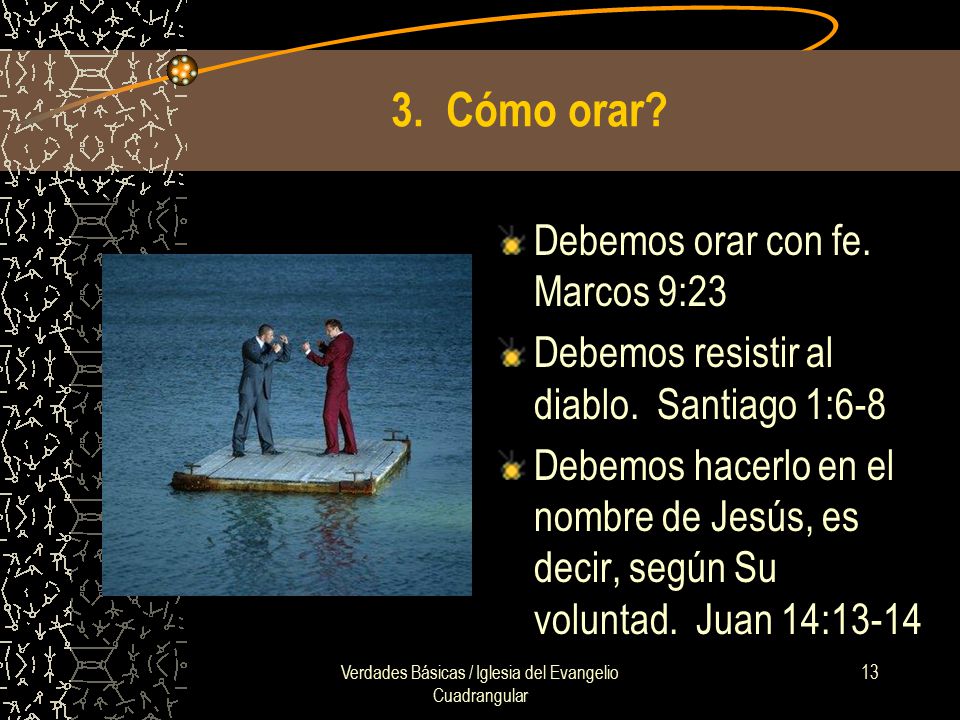 3. Cómo orar?

Debemos orar con fe. Marcos 9:23

Debemos resistir al diablo. Santiago 1:6-8

Debemos hacerlo en el nombre de Jesús, es decir, según Su voluntad. Juan 14:13-14

Verdades Básicas / Iglesia del Evangelio Cuadrangular

13